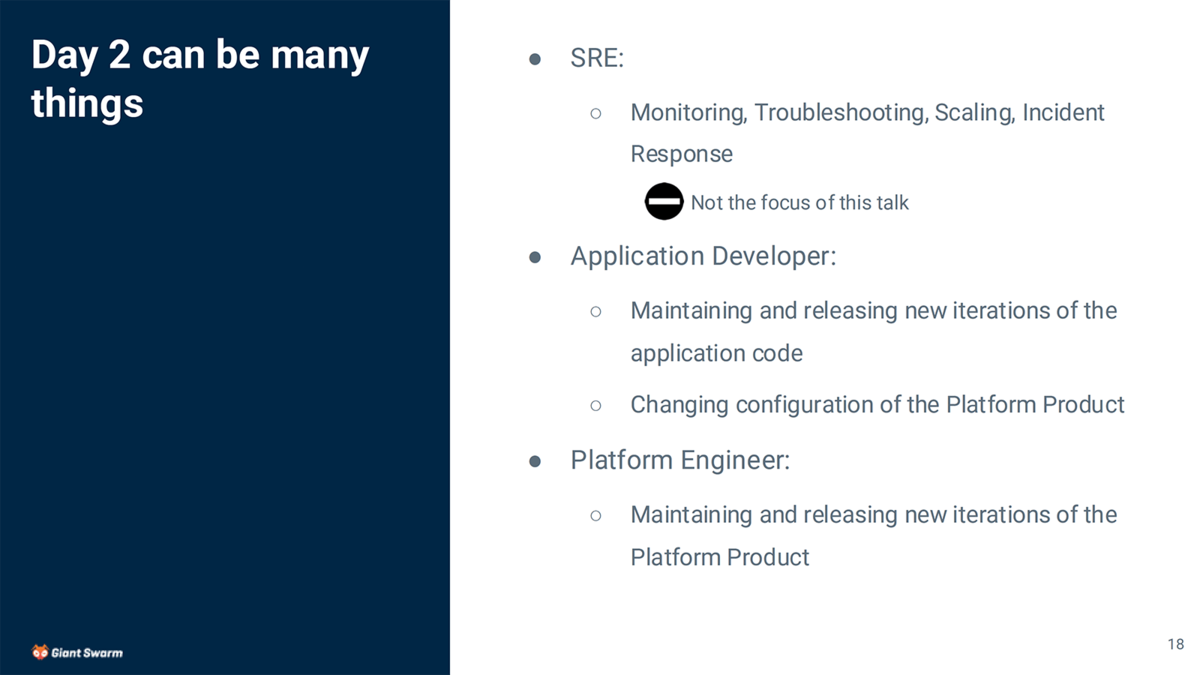 Day 2 can be many things

● SRE:

○ Monitoring, Troubleshooting, Scaling, Incident Response

Not the focus of this talk

● Application Developer:

○ Maintaining and releasing new iterations of the application code

○ Changing configuration of the Platform Product

● Platform Engineer:

○ Maintaining and releasing new iterations of the Platform Product

Giant Swarm

18